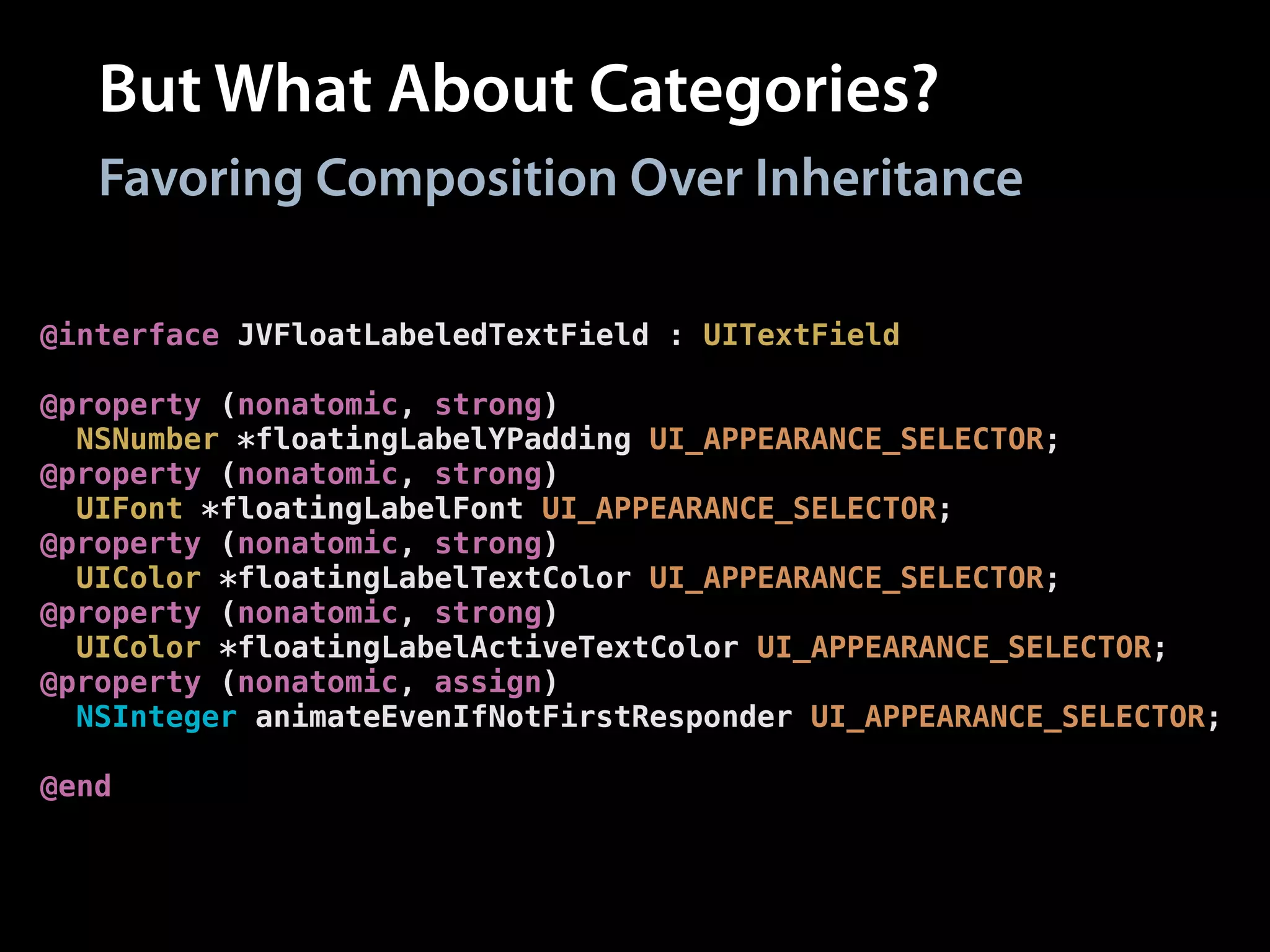 But What About Categories?

Favoring Composition Over Inheritance

@interface JVFloatLabeledTextField : UITextField

@property (nonatomic, strong)
  NSNumber *floatingLabelYPadding UI_APPEARANCE_SELECTOR;
@property (nonatomic, strong)
  UIFont *floatingLabelFont UI_APPEARANCE_SELECTOR;
@property (nonatomic, strong)
  UIColor *floatingLabelTextColor UI_APPEARANCE_SELECTOR;
@property (nonatomic, strong)
  UIColor *floatingLabelActiveTextColor UI_APPEARANCE_SELECTOR;
@property (nonatomic, assign)
  NSInteger animateEvenIfNotFirstResponder UI_APPEARANCE_SELECTOR;

@end